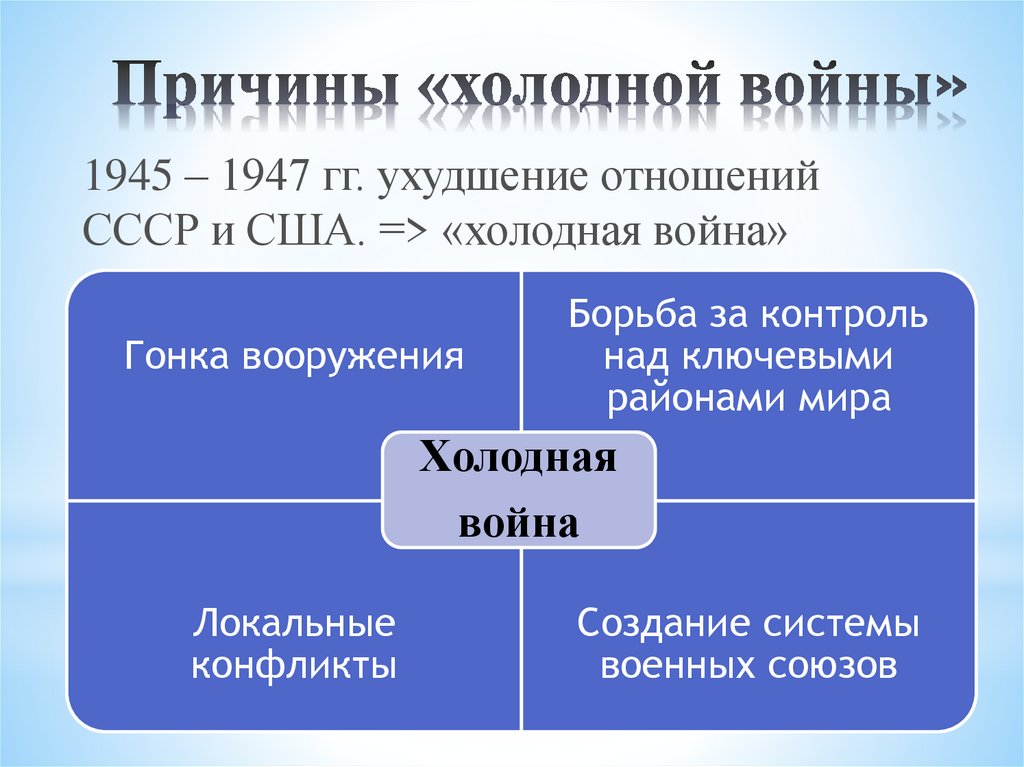 Причины «холодной войны»

1945 – 1947 гг. ухудшение отношений СССР и США. => «холодная война»

Гонка вооружения

Борьба за контроль над ключевыми районами мира

Холодная война

Локальные конфликты

Создание системы военных союзов